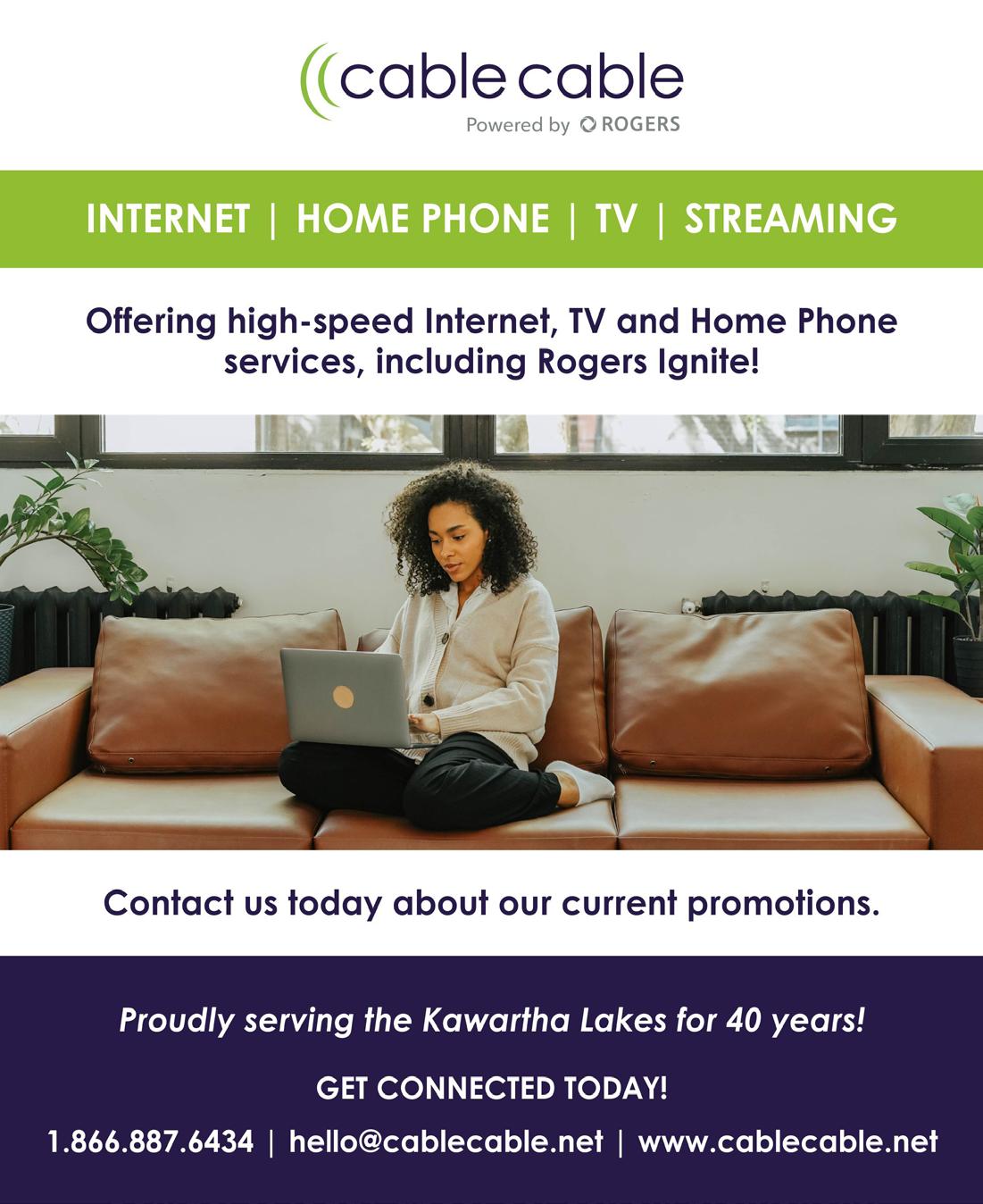 cable cable
Powered by ROGERS

INTERNET | HOME PHONE | TV | STREAMING

Offering high-speed Internet, TV and Home Phone services, including Rogers Ignite!

Contact us today about our current promotions.

Proudly serving the Kawartha Lakes for 40 years!

GET CONNECTED TODAY!

1.866.887.6434 | hello@cablecable.net | www.cablecable.net